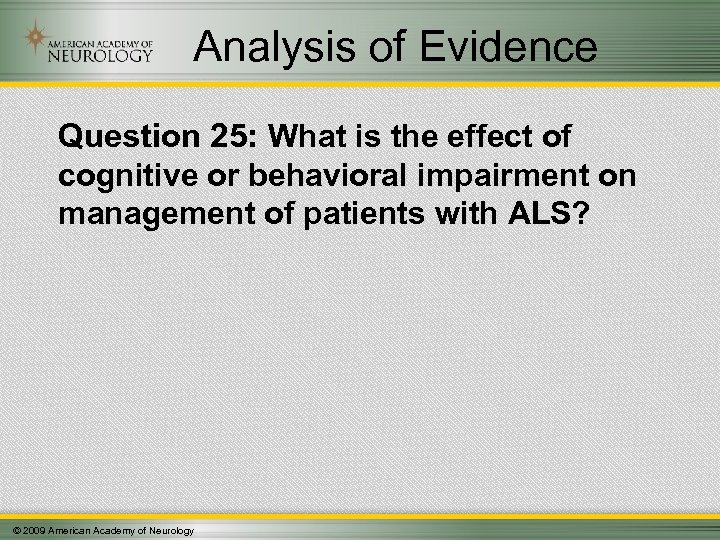 AMERICAN ACADEMY OF NEUROLOGY

Analysis of Evidence

Question 25: What is the effect of cognitive or behavioral impairment on management of patients with ALS?

© 2009 American Academy of Neurology